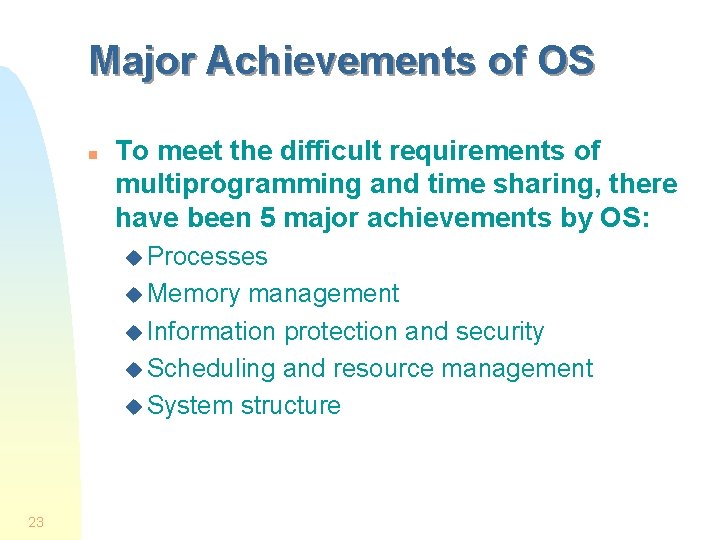 Major Achievements of OS

To meet the difficult requirements of multiprogramming and time sharing, there have been 5 major achievements by OS:

Processes

Memory management

Information protection and security

Scheduling and resource management

System structure

23